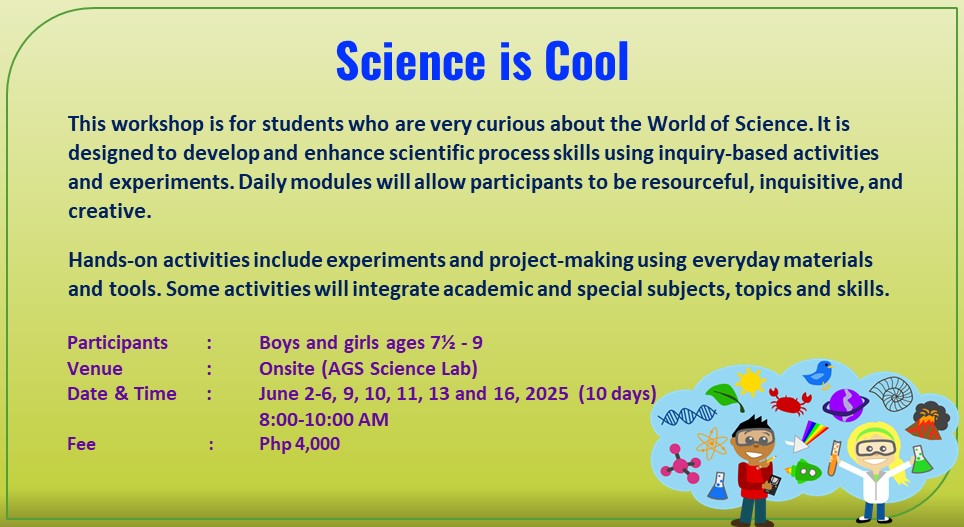 Science is Cool

This workshop is for students who are very curious about the World of Science. It is designed to develop and enhance scientific process skills using inquiry-based activities and experiments. Daily modules will allow participants to be resourceful, inquisitive, and creative.

Hands-on activities include experiments and project-making using everyday materials and tools. Some activities will integrate academic and special subjects, topics and skills.

Participants : Boys and girls ages 7½ - 9
Venue : Onsite (AGS Science Lab)
Date & Time : June 2-6, 9, 10, 11, 13 and 16, 2025 (10 days)
8:00-10:00 AM
Fee : Php 4,000